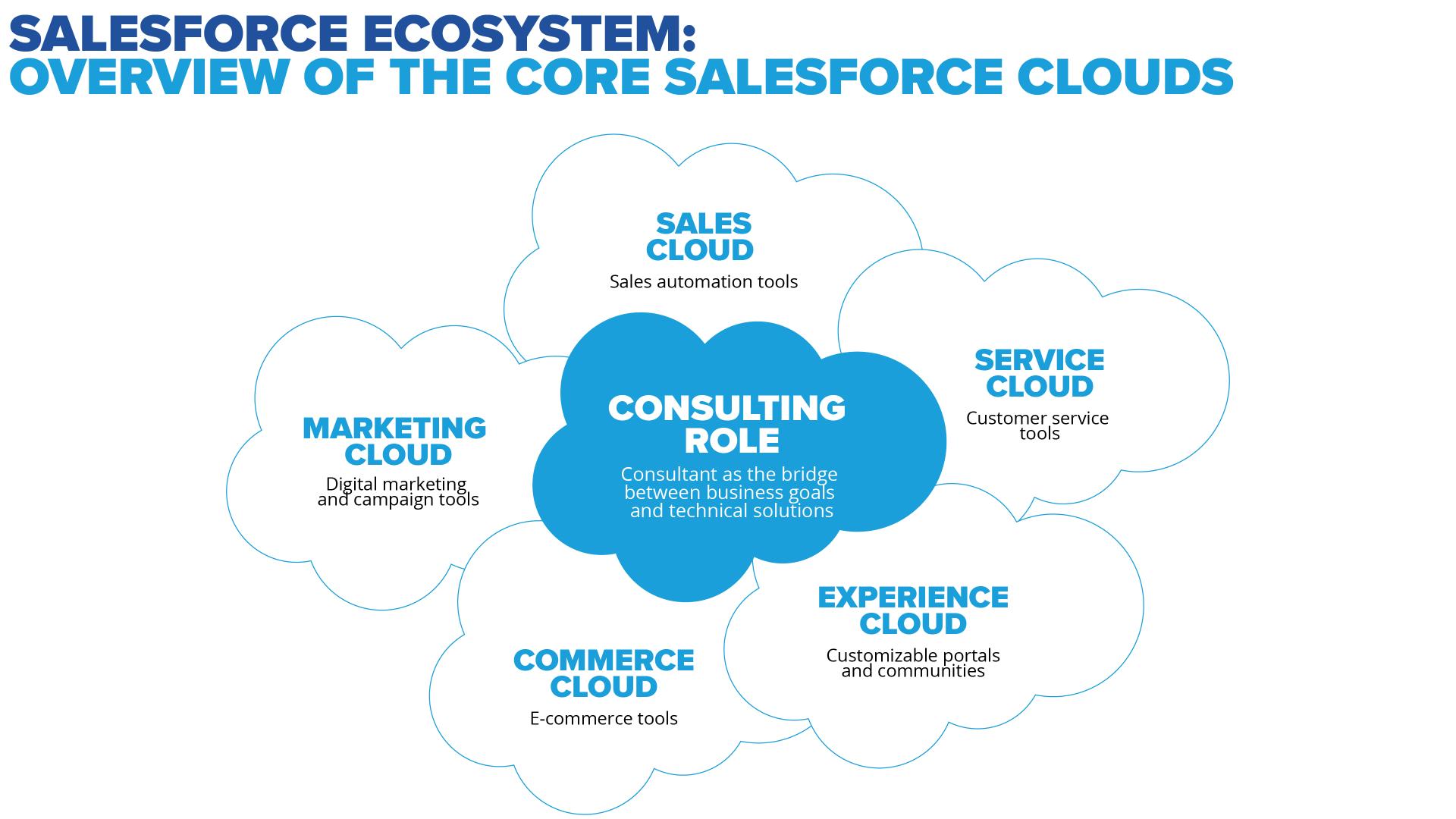 SALESFORCE ECOSYSTEM:
OVERVIEW OF THE CORE SALESFORCE CLOUDS

SALES CLOUD
Sales automation tools

MARKETING CLOUD
Digital marketing and campaign tools

CONSULTING ROLE
Consultant as the bridge between business goals and technical solutions

SERVICE CLOUD
Customer service tools

COMMERCE CLOUD
E-commerce tools

EXPERIENCE CLOUD
Customizable portals and communities